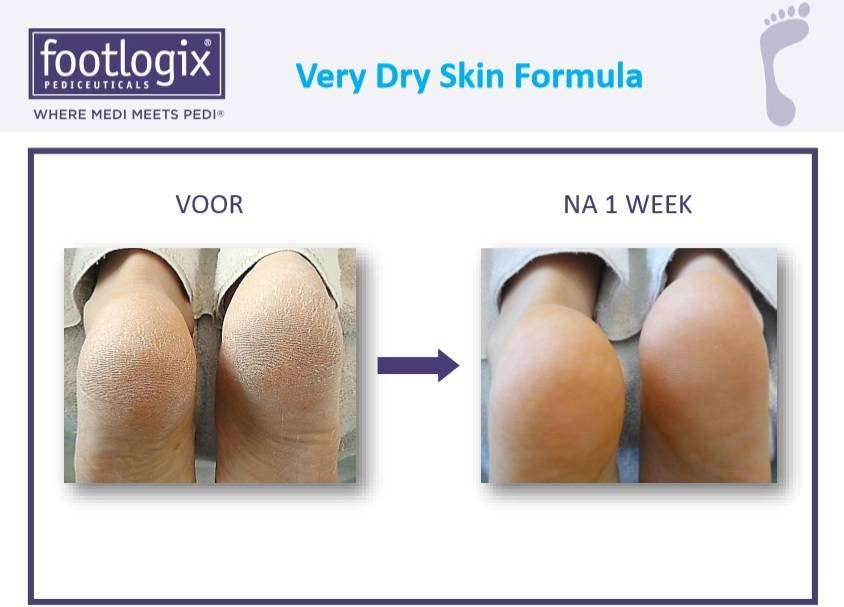 footlogix®
PEDICEUTICALS
WHERE MEDI MEETS PEDI®

Very Dry Skin Formula

VOOR

NA 1 WEEK